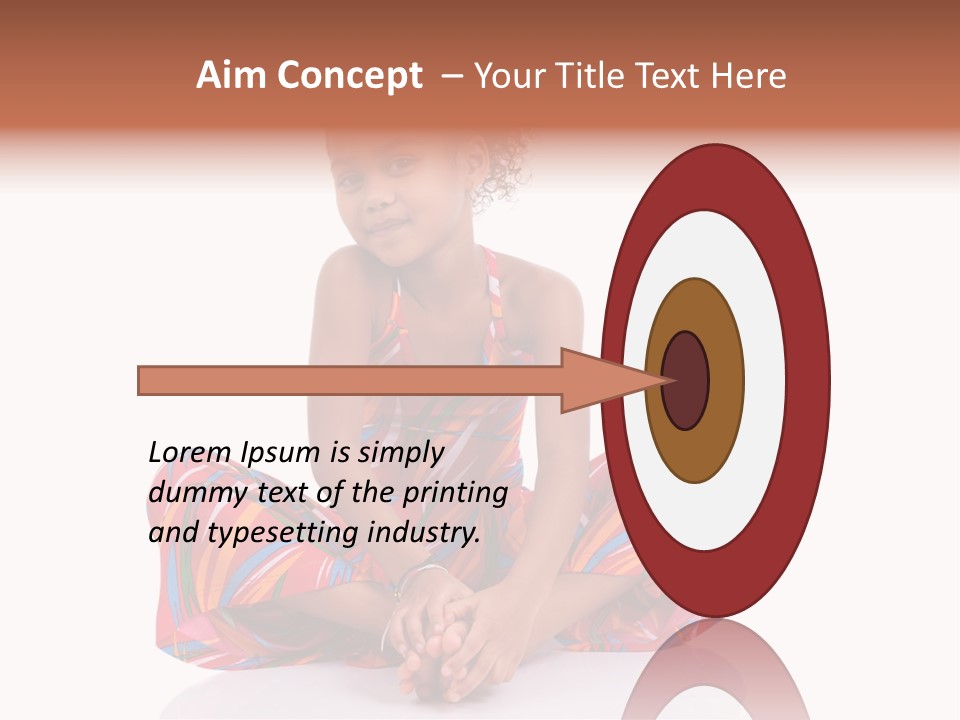 Aim Concept – Your Title Text Here

Lorem Ipsum is simply dummy text of the printing and typesetting industry.